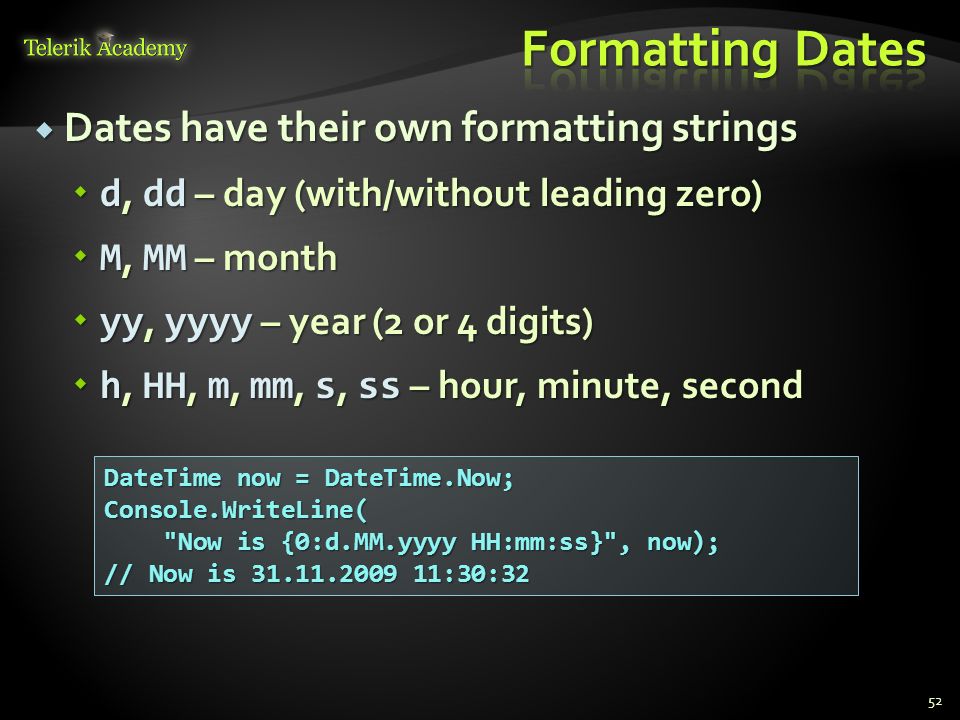 Telerik Academy

Formatting Dates

Dates have their own formatting strings

d, dd – day (with/without leading zero)

M, MM – month

yy, yyyy – year (2 or 4 digits)

h, HH, m, mm, s, ss – hour, minute, second

DateTime now = DateTime.Now;
Console.WriteLine(
    "Now is {0:d.MM.yyyy HH:mm:ss}", now);
// Now is 31.11.2009 11:30:32

52